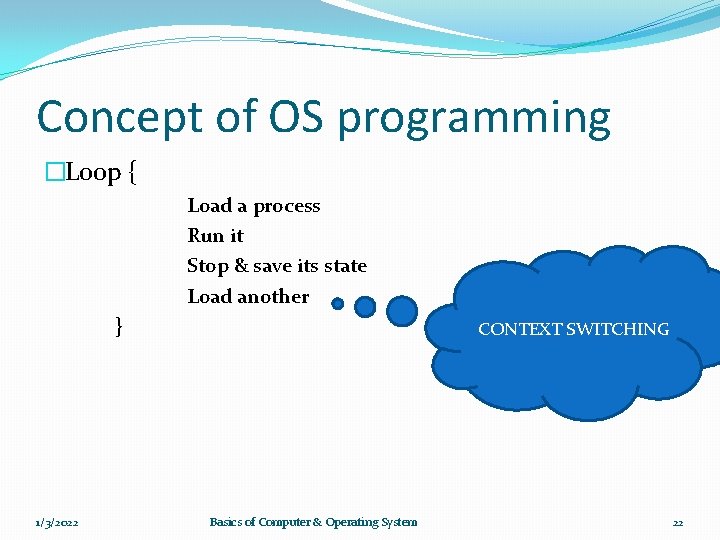 Concept of OS programming

□Loop {

Load a process

Run it

Stop & save its state

Load another

}

CONTEXT SWITCHING

1/3/2022

Basics of Computer & Operating System

22